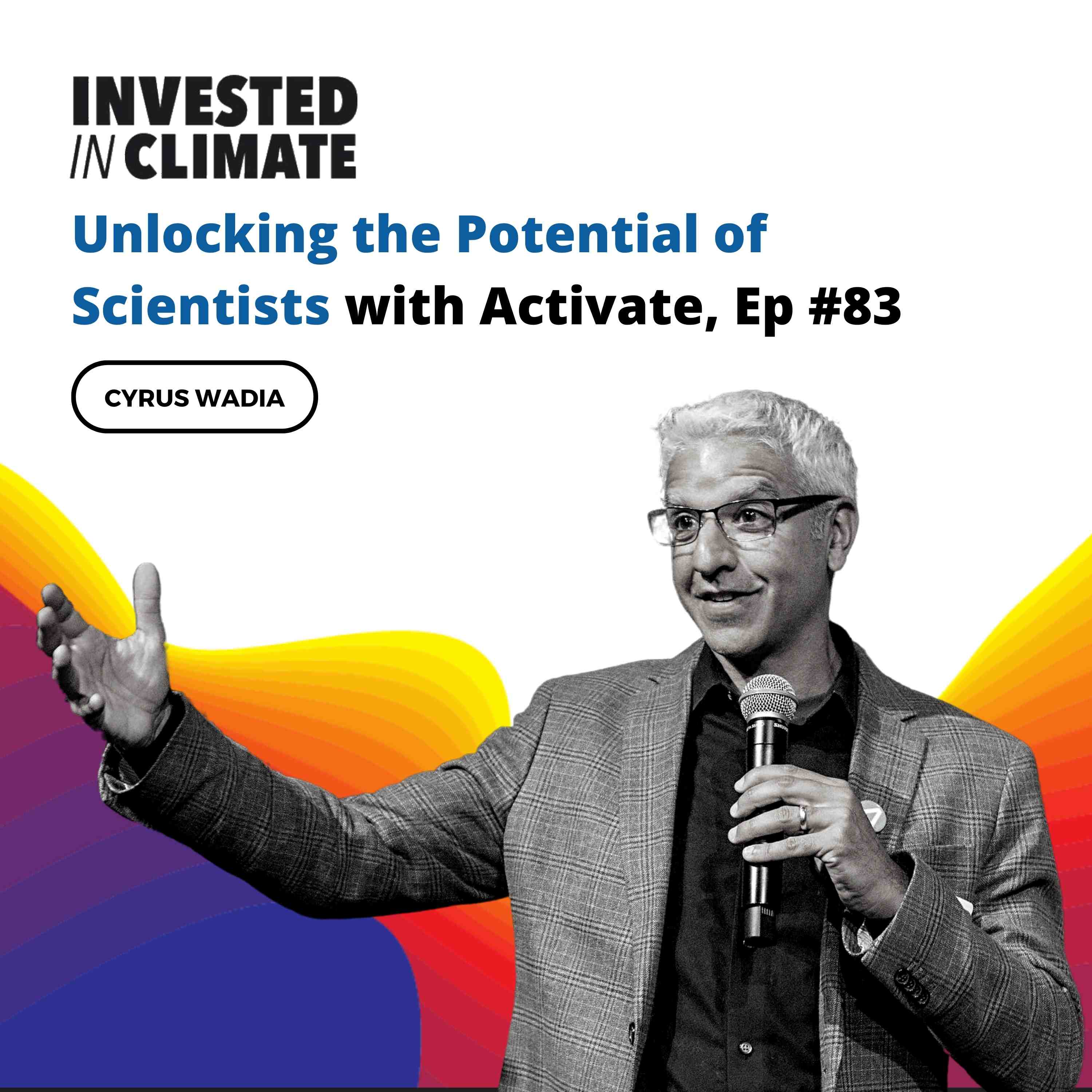 INVESTED
IN CLIMATE

Unlocking the Potential of Scientists with Activate, Ep #83

CYRUS WADIA